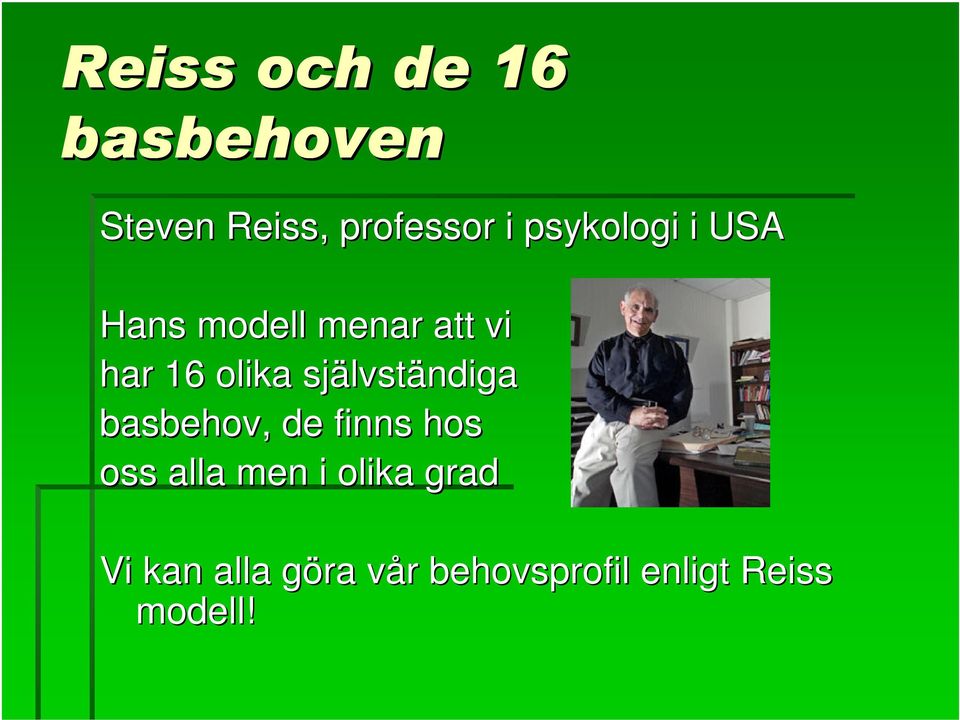 Reiss och de 16 basbehoven

Steven Reiss, professor i psykologi i USA

Hans modell menar att vi har 16 olika självständiga basbehov, de finns hos oss alla men i olika grad

Vi kan alla göra vår behovsprofil enligt Reiss modell!